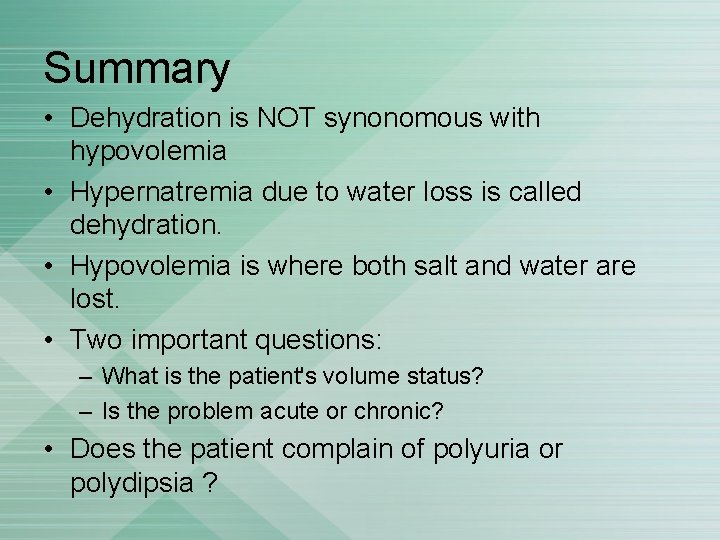 Summary

• Dehydration is NOT synonomous with hypovolemia
• Hypernatremia due to water loss is called dehydration.
• Hypovolemia is where both salt and water are lost.
• Two important questions:
– What is the patient's volume status?
– Is the problem acute or chronic?
• Does the patient complain of polyuria or polydipsia ?